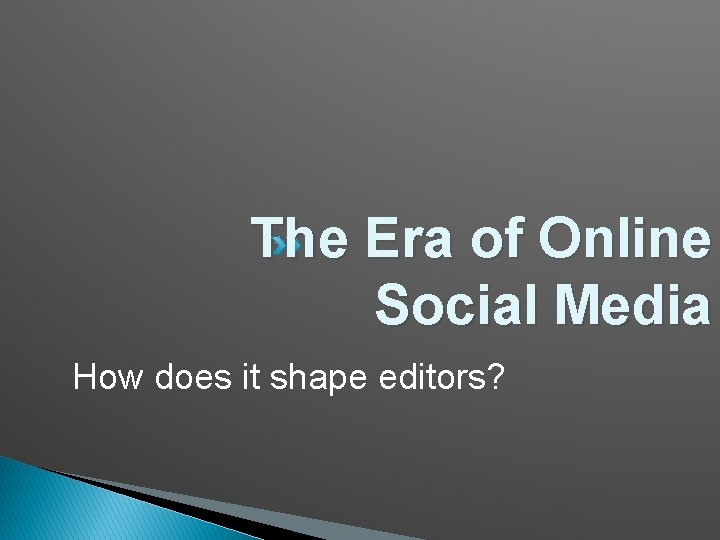 The Era of Online Social Media

How does it shape editors?